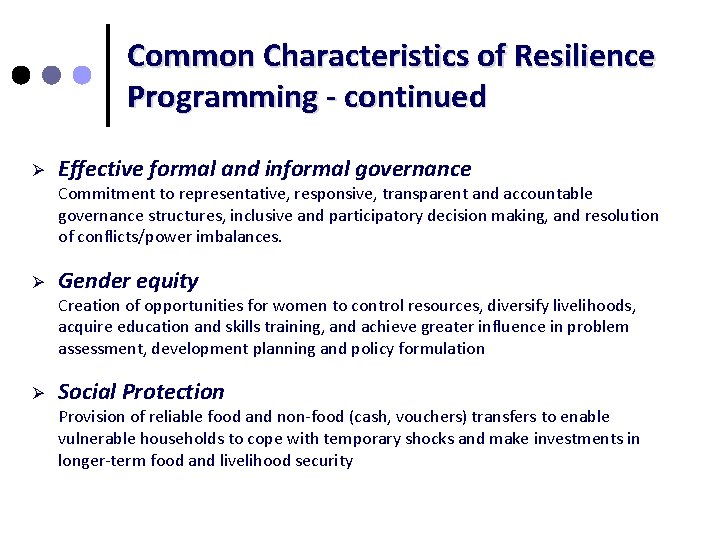 Common Characteristics of Resilience Programming - continued

➢ Effective formal and informal governance
Commitment to representative, responsive, transparent and accountable governance structures, inclusive and participatory decision making, and resolution of conflicts/power imbalances.

➢ Gender equity
Creation of opportunities for women to control resources, diversify livelihoods, acquire education and skills training, and achieve greater influence in problem assessment, development planning and policy formulation

➢ Social Protection
Provision of reliable food and non-food (cash, vouchers) transfers to enable vulnerable households to cope with temporary shocks and make investments in longer-term food and livelihood security